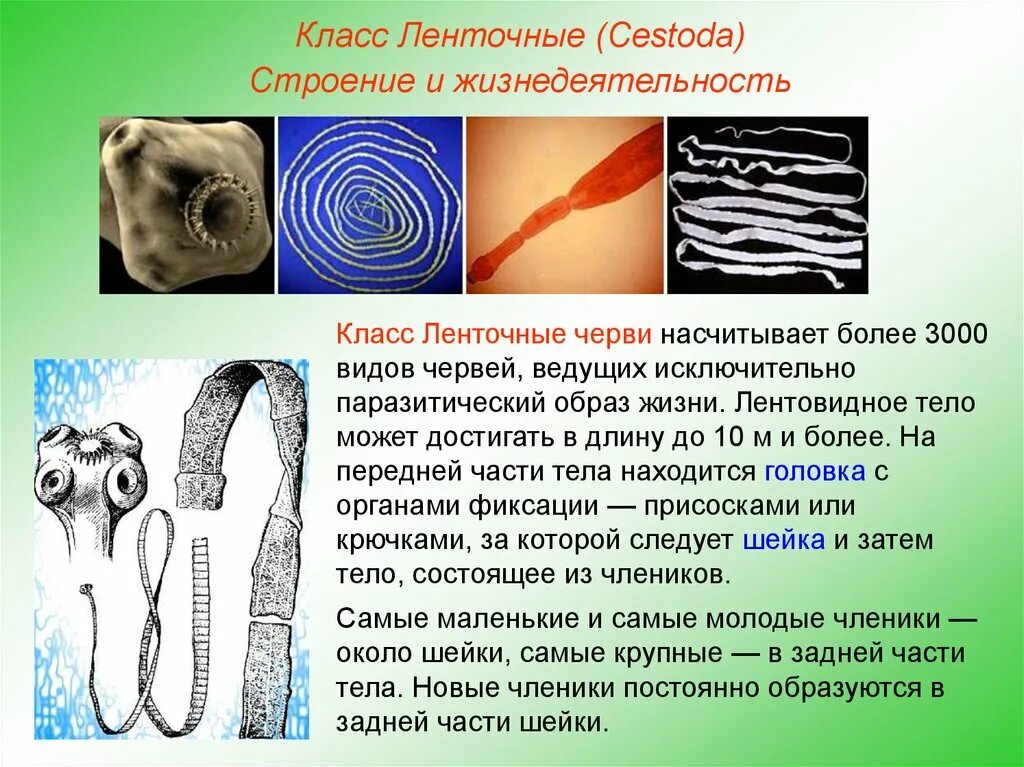 Класс Ленточные (Cestoda)
Строение и жизнедеятельность

Класс Ленточные черви насчитывает более 3000 видов червей, ведущих исключительно паразитический образ жизни. Лентовидное тело может достигать в длину до 10 м и более. На передней части тела находится головка с органами фиксации — присосками или крючками, за которой следует шейка и затем тело, состоящее из члеников.

Самые маленькие и самые молодые членики — около шейки, самые крупные — в задней части тела. Новые членики постоянно образуются в задней части шейки.